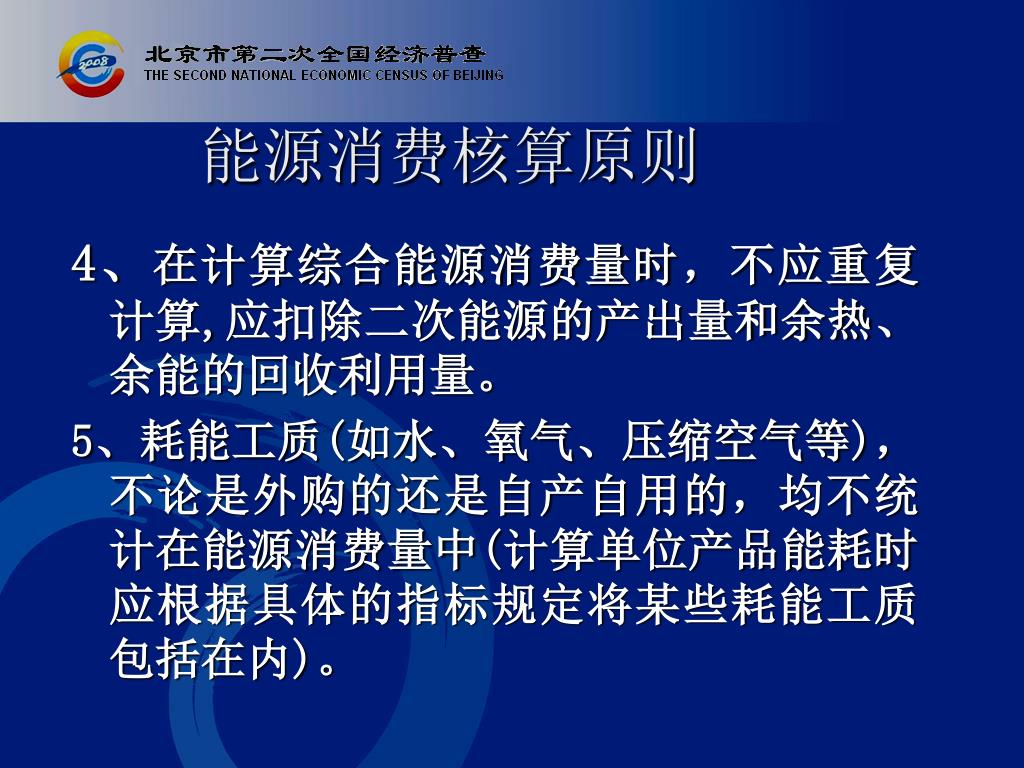 2008

北京市第二次全国经济普查
THE SECOND NATIONAL ECONOMIC CENSUS OF BEIJING

能源消费核算原则

4、在计算综合能源消费量时，不应重复计算,应扣除二次能源的产出量和余热、余能的回收利用量。

5、耗能工质(如水、氧气、压缩空气等)，不论是外购的还是自产自用的，均不统计在能源消费量中(计算单位产品能耗时应根据具体的指标规定将某些耗能工质包括在内)。